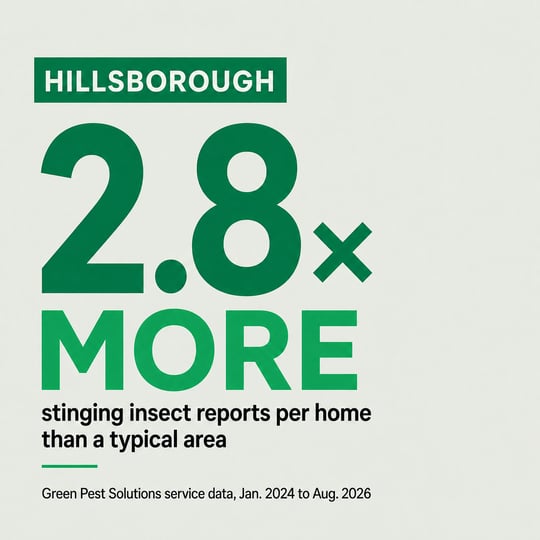 HILLSBOROUGH

2.8×

MORE

stinging insect reports per home than a typical area

Green Pest Solutions service data, Jan. 2024 to Aug. 2026